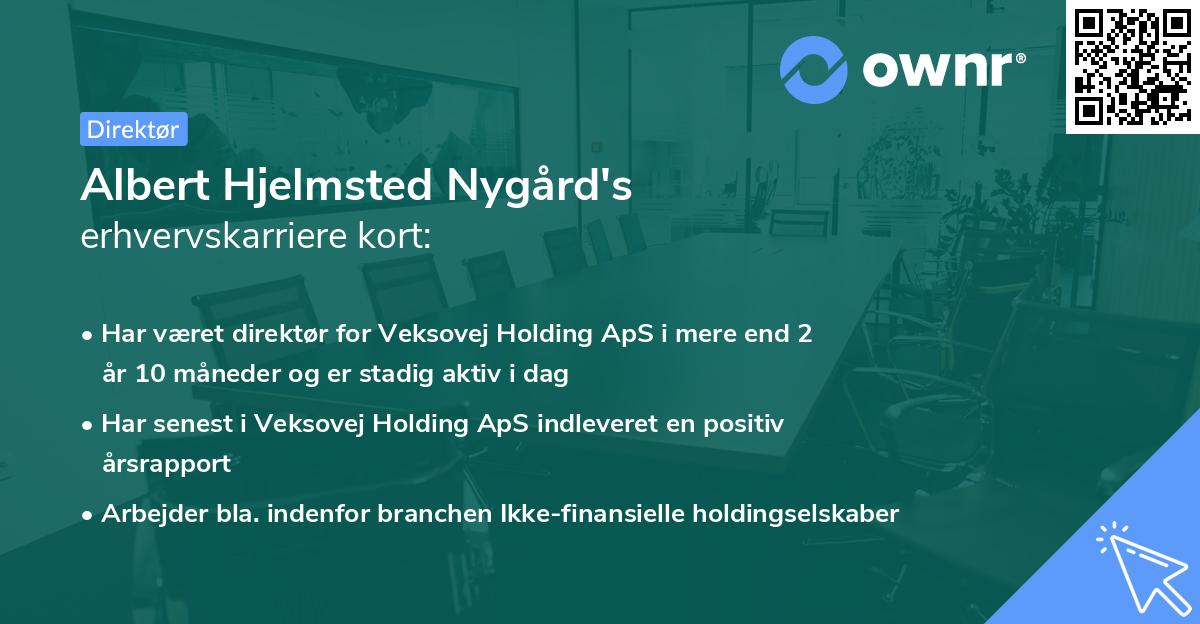 ownr®

Direktør

Albert Hjelmsted Nygård's
erhvervskarriere kort:

• Har været direktør for Veksovej Holding ApS i mere end 2 år 10 måneder og er stadig aktiv i dag

• Har senest i Veksovej Holding ApS indleveret en positiv årsrapport

• Arbejder bla. indenfor branchen Ikke-finansielle holdingselskaber